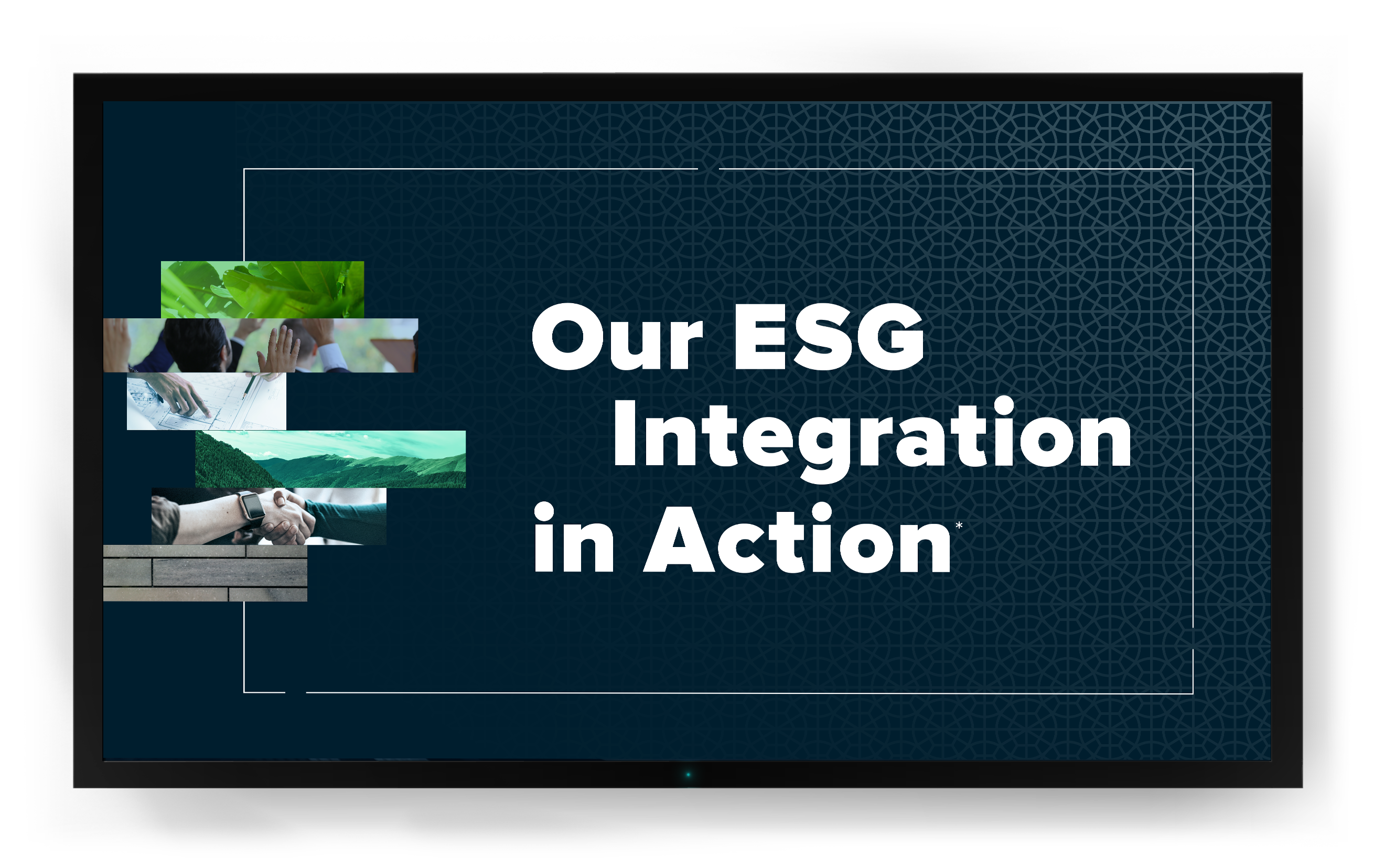 Our ESG Integration in Action*